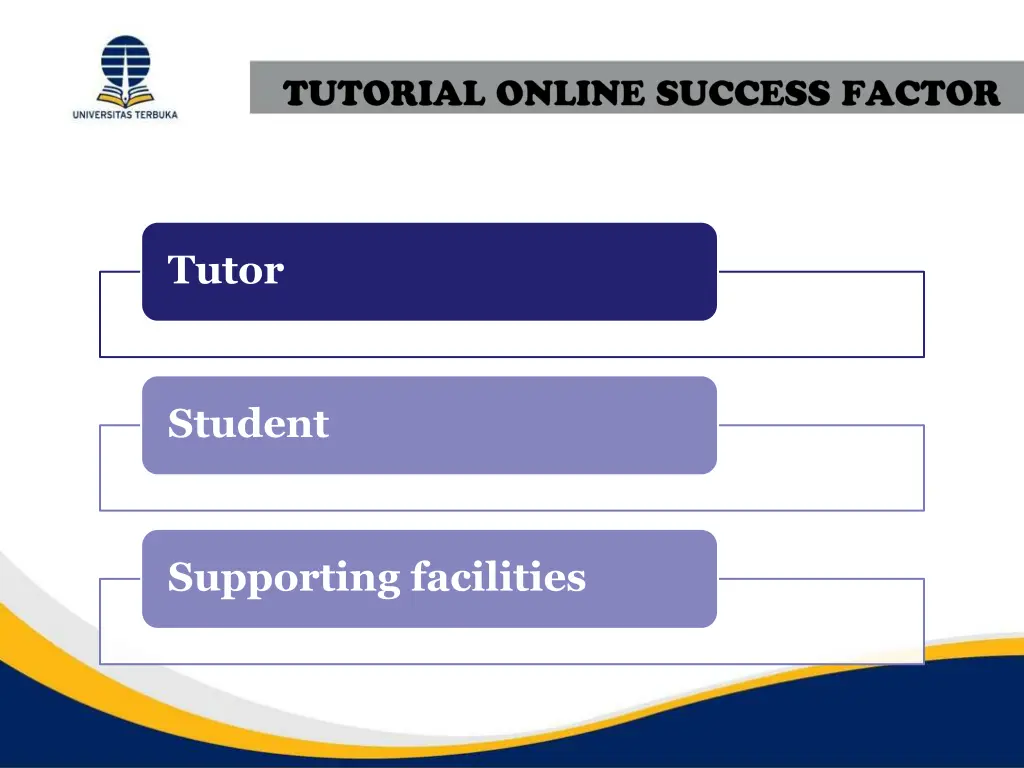 UNIVERSITAS TERBUKA

TUTORIAL ONLINE SUCCESS FACTOR

Tutor

Student

Supporting facilities